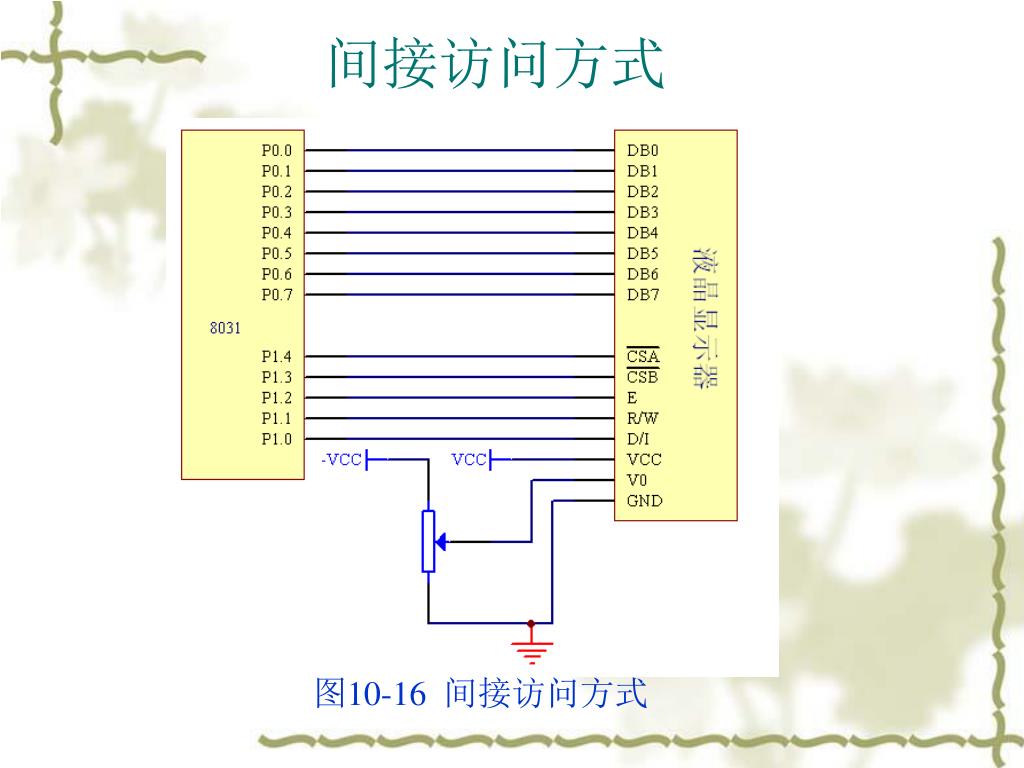 间接访问方式

P0.0
P0.1
P0.2
P0.3
P0.4
P0.5
P0.6
P0.7

8031

P1.4
P1.3
P1.2
P1.1
P1.0

-VCC
VCC

DB0
DB1
DB2
DB3
DB4
DB5
DB6
DB7

$\overline{CSA}$
$\overline{CSB}$
E
R/W
D/I
VCC
V0
GND

液晶显示器

图10-16 间接访问方式